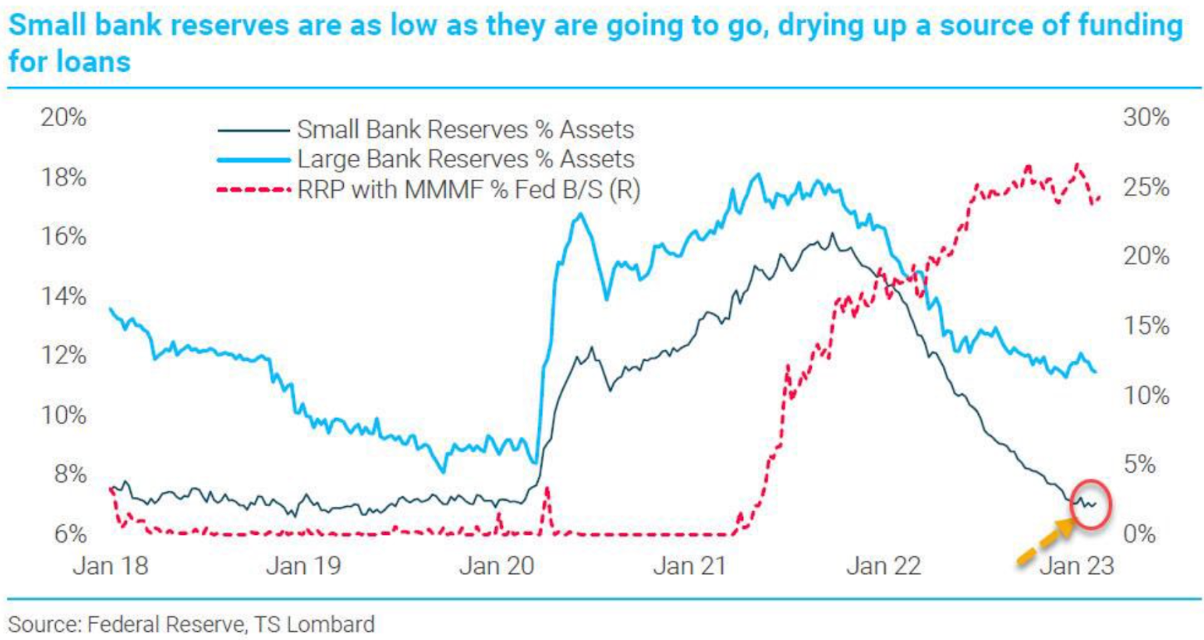 Small bank reserves are as low as they are going to go, drying up a source of funding for loans

Small Bank Reserves % Assets
Large Bank Reserves % Assets
RRP with MMMF % Fed B/S (R)

20%
18%
16%
14%
12%
10%
8%
6%

30%
25%
20%
15%
10%
5%
0%

Jan 18
Jan 19
Jan 20
Jan 21
Jan 22
Jan 23

Source: Federal Reserve, TS Lombard